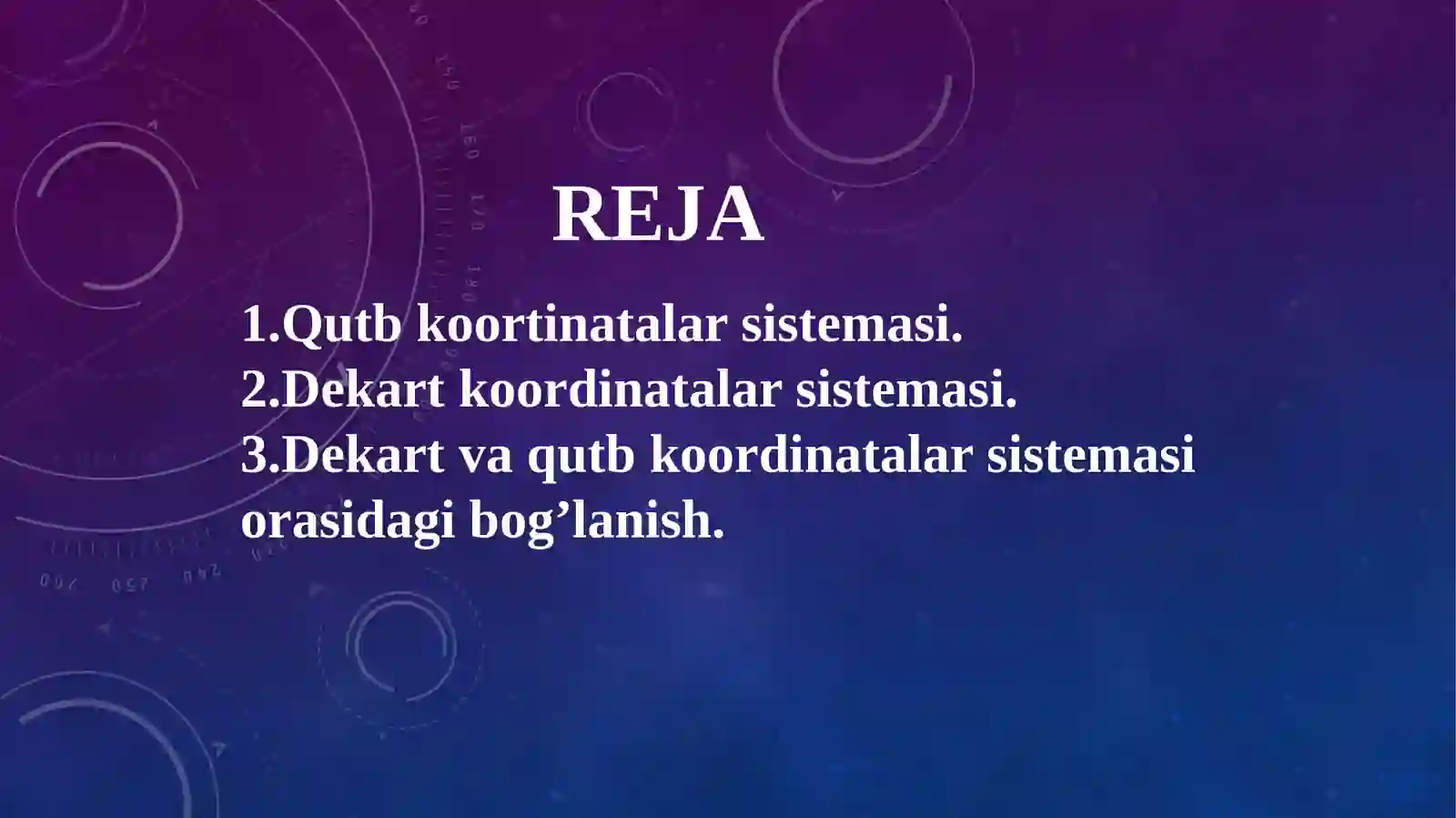 REJA

1.Qutb koortinatalar sistemasi.
2.Dekart koordinatalar sistemasi.
3.Dekart va qutb koordinatalar sistemasi orasidagi bog’lanish.